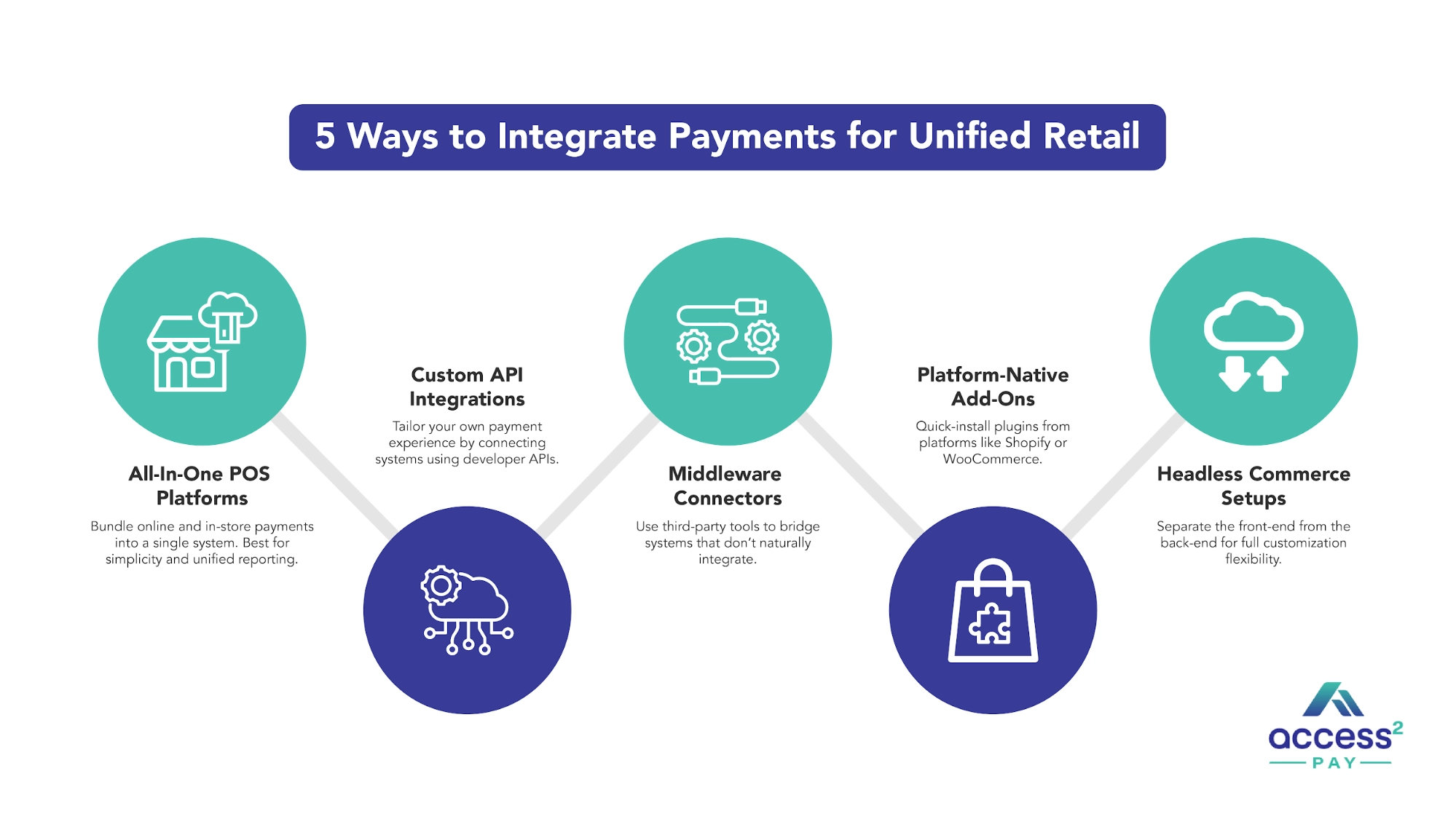 5 Ways to Integrate Payments for Unified Retail

All-In-One POS Platforms

Bundle online and in-store payments into a single system. Best for simplicity and unified reporting.

Custom API Integrations

Tailor your own payment experience by connecting systems using developer APIs.

Middleware Connectors

Use third-party tools to bridge systems that don't naturally integrate.

Platform-Native Add-Ons

Quick-install plugins from platforms like Shopify or WooCommerce.

Headless Commerce Setups

Separate the front-end from the back-end for full customization flexibility.

access$^2$ PAY